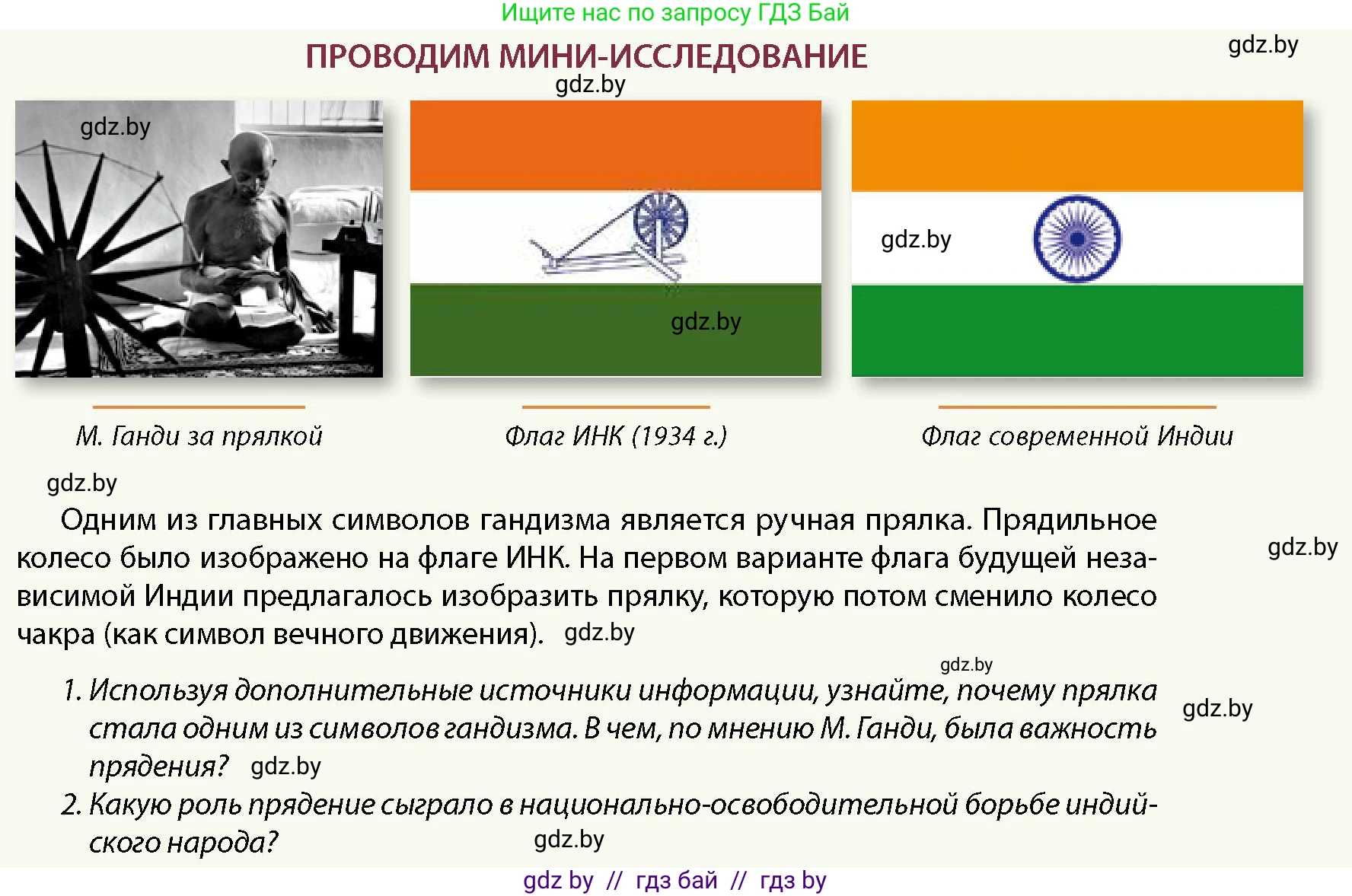 Ищите нас по запросу ГДЗ Бай

ПРОВОДИМ МИНИ-ИССЛЕДОВАНИЕ

gdz.by

gdz.by

gdz.by

gdz.by

gdz.by

М. Ганди за прялкой

Флаг ИНК (1934 г.)

Флаг современной Индии

gdz.by

Одним из главных символов гандизма является ручная прялка. Прядильное колесо было изображено на флаге ИНК. На первом варианте флага будущей независимой Индии предлагалось изобразить прялку, которую потом сменило колесо чакра (как символ вечного движения). gdz.by

gdz.by

gdz.by

1. Используя дополнительные источники информации, узнайте, почему прялка стала одним из символов гандизма. В чем, по мнению М. Ганди, была важность прядения? gdz.by

gdz.by

2. Какую роль прядение сыграло в национально-освободительной борьбе индийского народа?

gdz.by

gdz by // гдз бай // гдз by